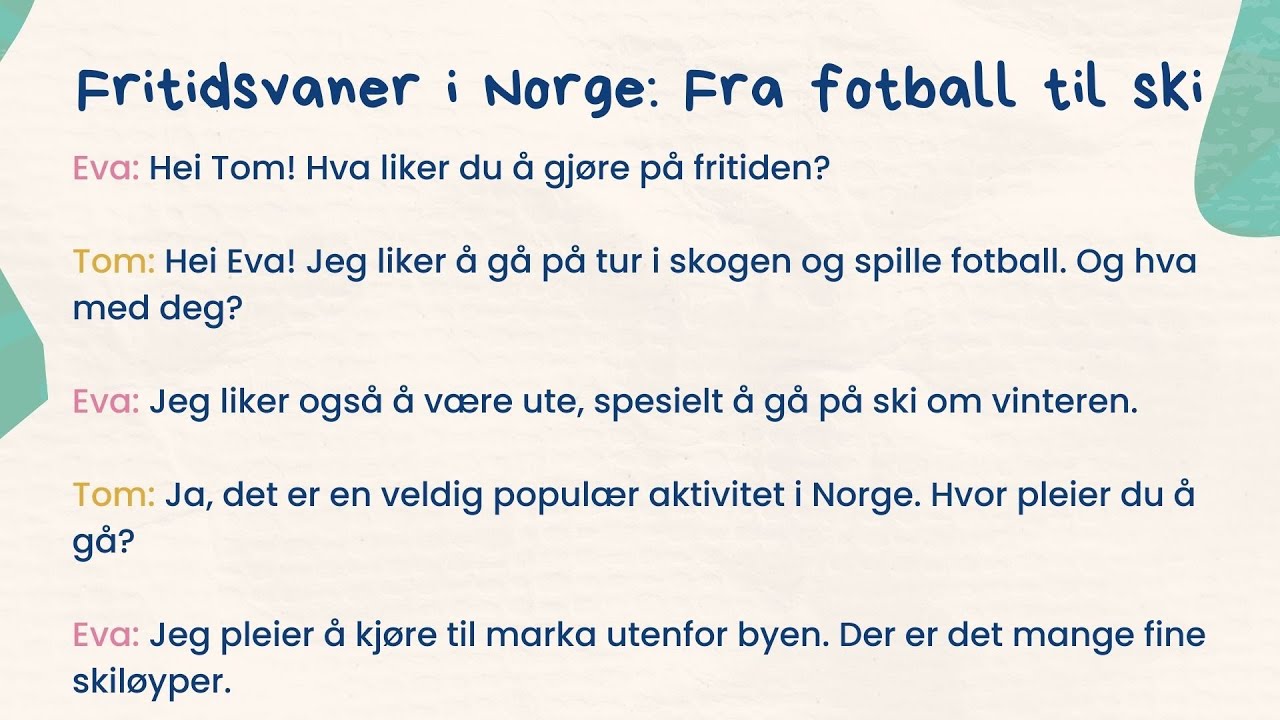 Fritidsvaner i Norge: Fra fotball til ski

Eva: Hei Tom! Hva liker du å gjøre på fritiden?

Tom: Hei Eva! Jeg liker å gå på tur i skogen og spille fotball. Og hva med deg?

Eva: Jeg liker også å være ute, spesielt å gå på ski om vinteren.

Tom: Ja, det er en veldig populær aktivitet i Norge. Hvor pleier du å gå?

Eva: Jeg pleier å kjøre til marka utenfor byen. Der er det mange fine skiløyper.